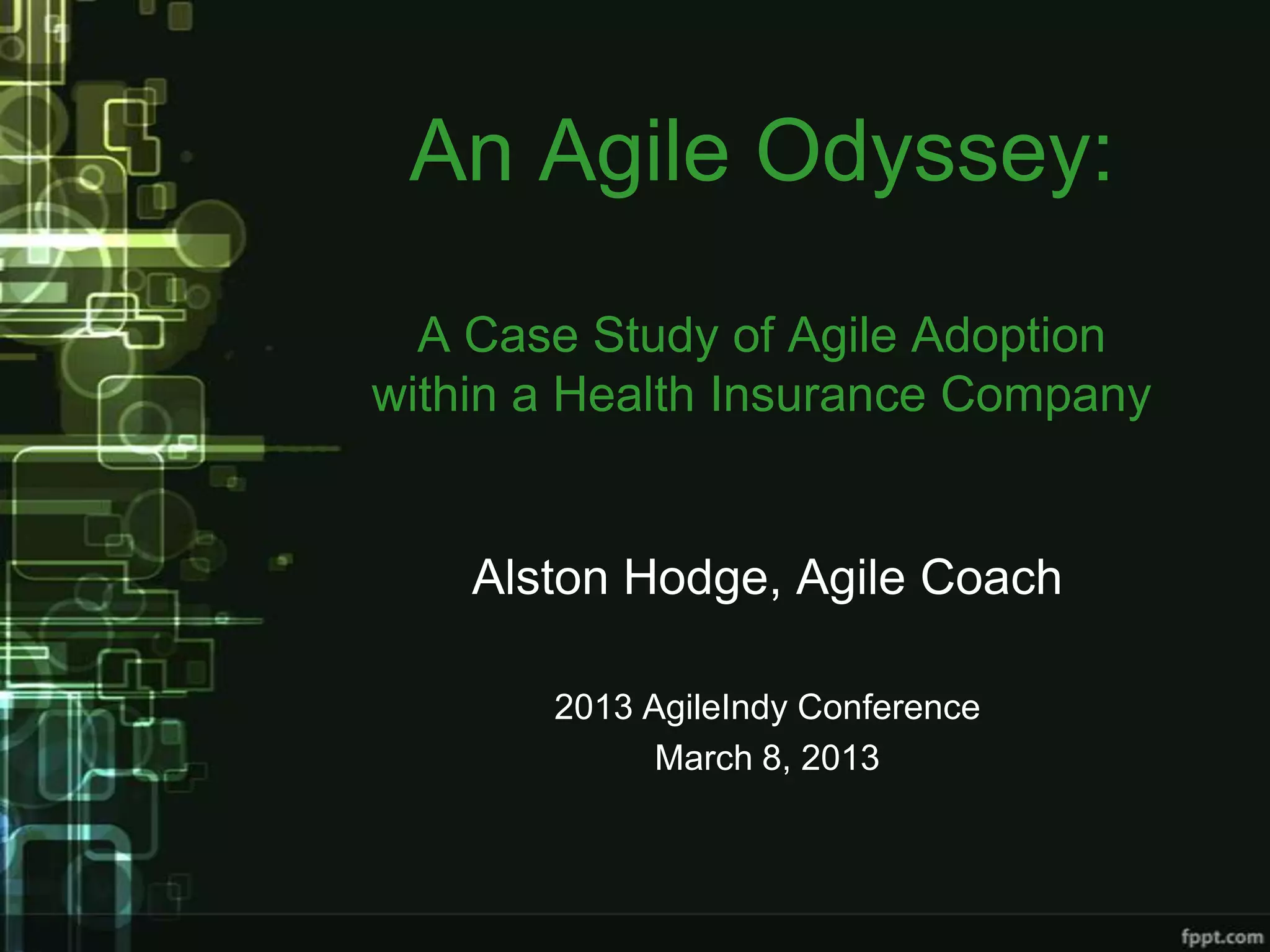 An Agile Odyssey:

A Case Study of Agile Adoption within a Health Insurance Company

Alston Hodge, Agile Coach

2013 AgileIndy Conference
March 8, 2013

fppt.com